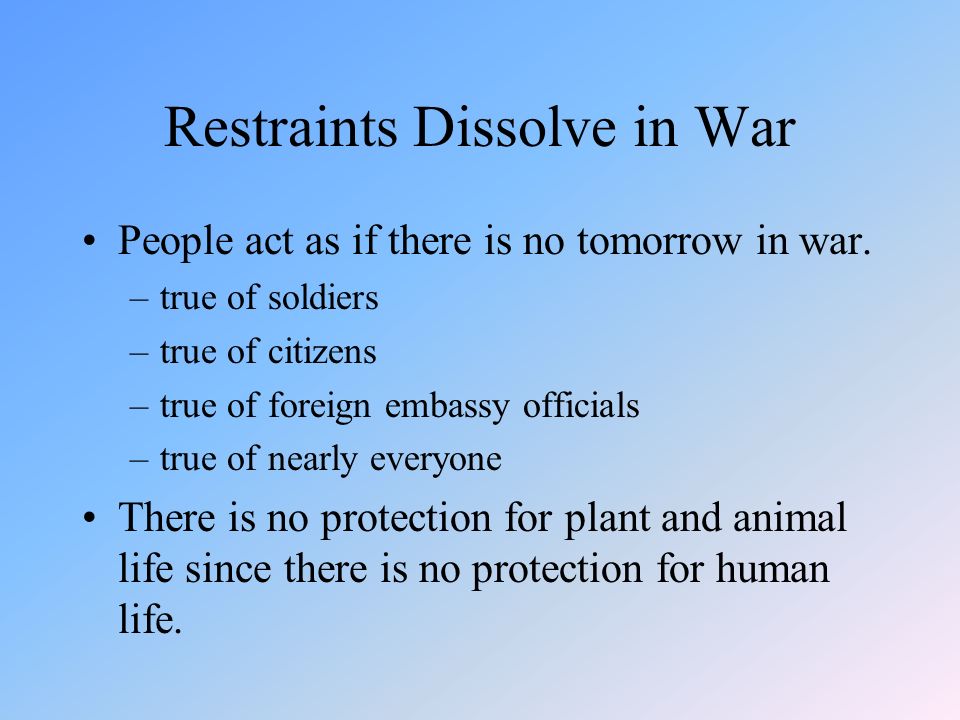 Restraints Dissolve in War

• People act as if there is no tomorrow in war.
– true of soldiers
– true of citizens
– true of foreign embassy officials
– true of nearly everyone

• There is no protection for plant and animal life since there is no protection for human life.